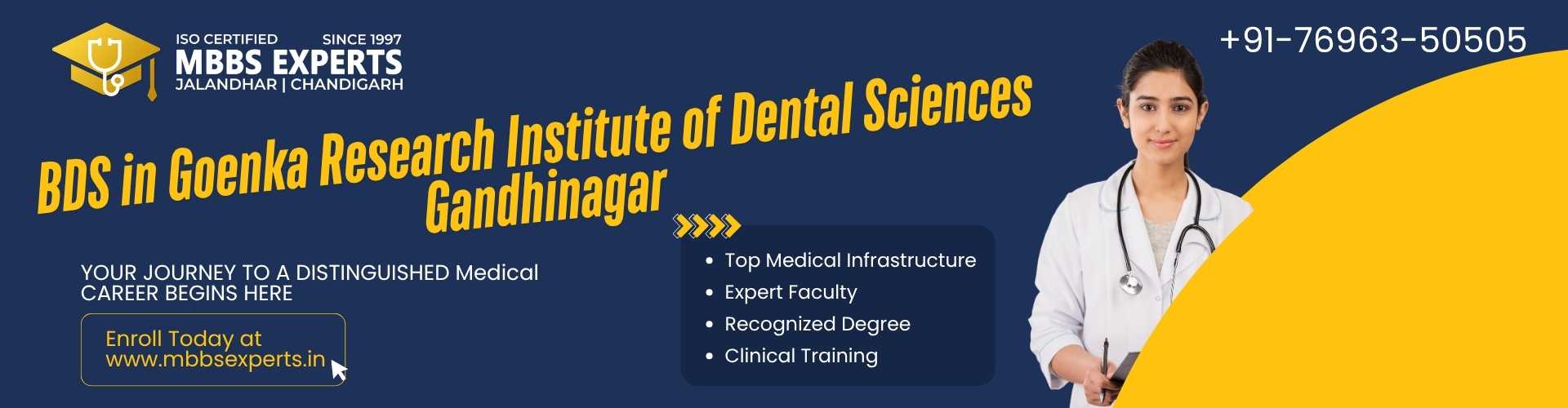 ISO CERTIFIED SINCE 1997
MBBS EXPERTS
JALANDHAR | CHANDIGARH

+91-76963-50505

BDS in Goenka Research Institute of Dental Sciences Gandhinagar

YOUR JOURNEY TO A DISTINGUISHED Medical CAREER BEGINS HERE

Enroll Today at www.mbbsexperts.in

- Top Medical Infrastructure
- Expert Faculty
- Recognized Degree
- Clinical Training